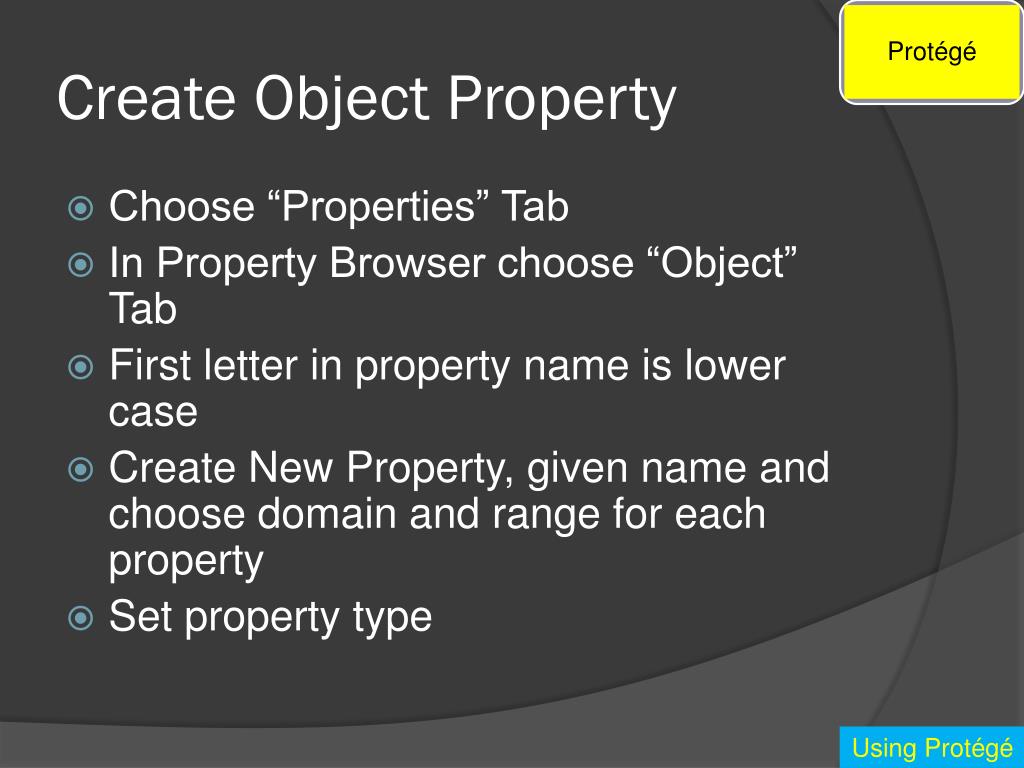 Protégé

Create Object Property

Choose “Properties” Tab

In Property Browser choose “Object” Tab

First letter in property name is lower case

Create New Property, given name and choose domain and range for each property

Set property type

Using Protégé